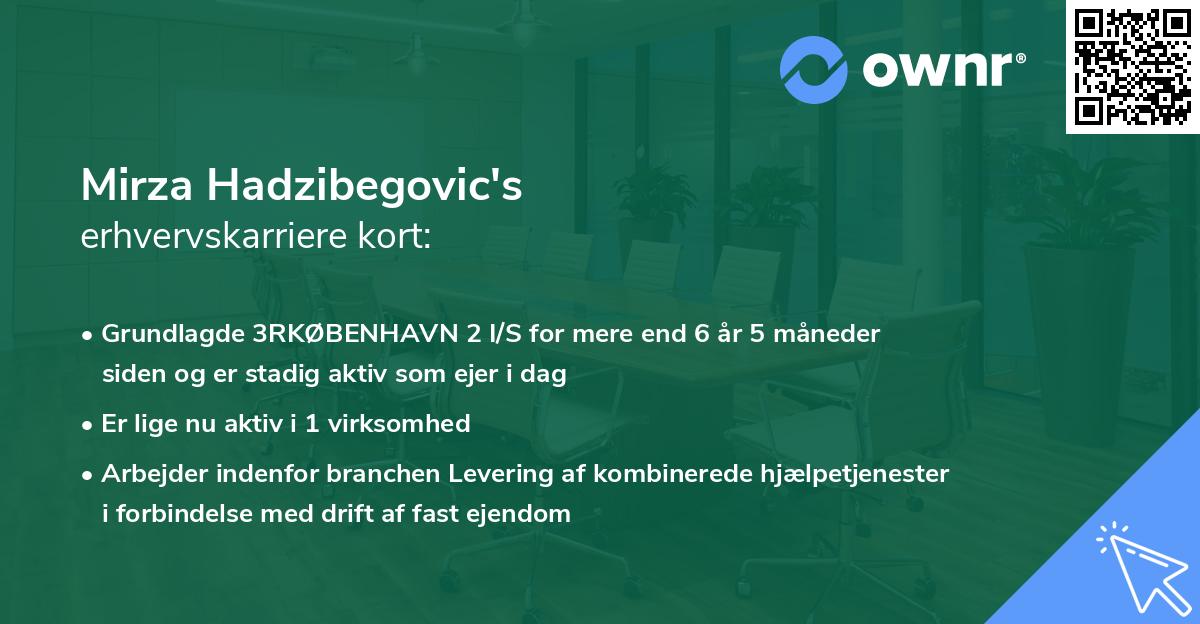 ownr®

Mirza Hadzibegovic's
erhvervskarriere kort:

• Grundlagde 3RKØBENHAVN 2 I/S for mere end 6 år 5 måneder siden og er stadig aktiv som ejer i dag

• Er lige nu aktiv i 1 virksomhed

• Arbejder indenfor branchen Levering af kombinerede hjælpetjenester i forbindelse med drift af fast ejendom